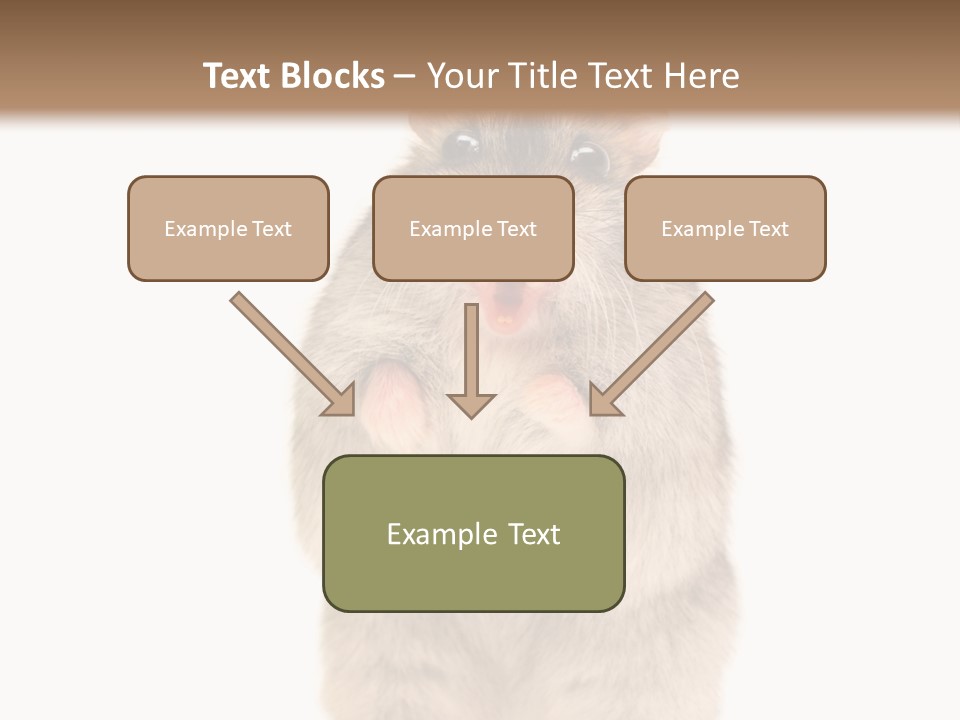 Text Blocks – Your Title Text Here

Example Text

Example Text

Example Text

Example Text